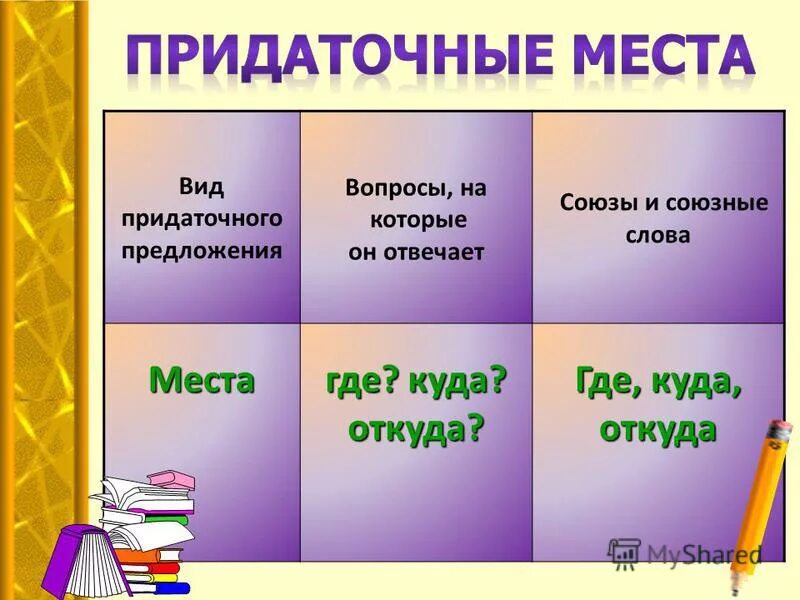 ПРИДАТОЧНЫЕ МЕСТА

| Вид придаточного предложения | Вопросы, на которые он отвечает | Союзы и союзные слова |
|---|---|---|
| Места | где? куда? откуда? | Где, куда, откуда |

MyShared